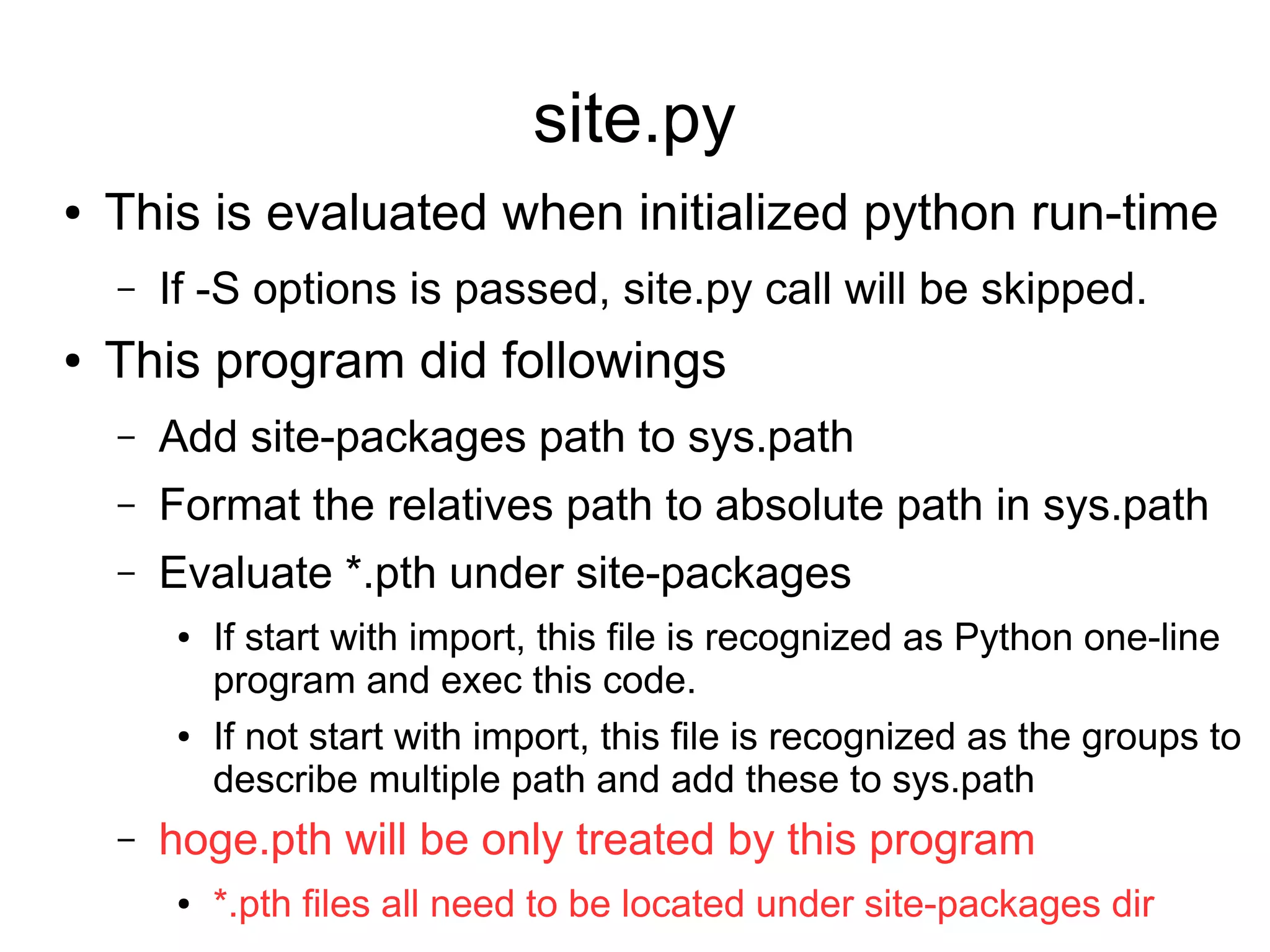 site.py

• This is evaluated when initialized python run-time
  – If -S options is passed, site.py call will be skipped.
• This program did followings
  – Add site-packages path to sys.path
  – Format the relatives path to absolute path in sys.path
  – Evaluate *.pth under site-packages
    • If start with import, this file is recognized as Python one-line program and exec this code.
    • If not start with import, this file is recognized as the groups to describe multiple path and add these to sys.path
  – hoge.pth will be only treated by this program
    • *.pth files all need to be located under site-packages dir